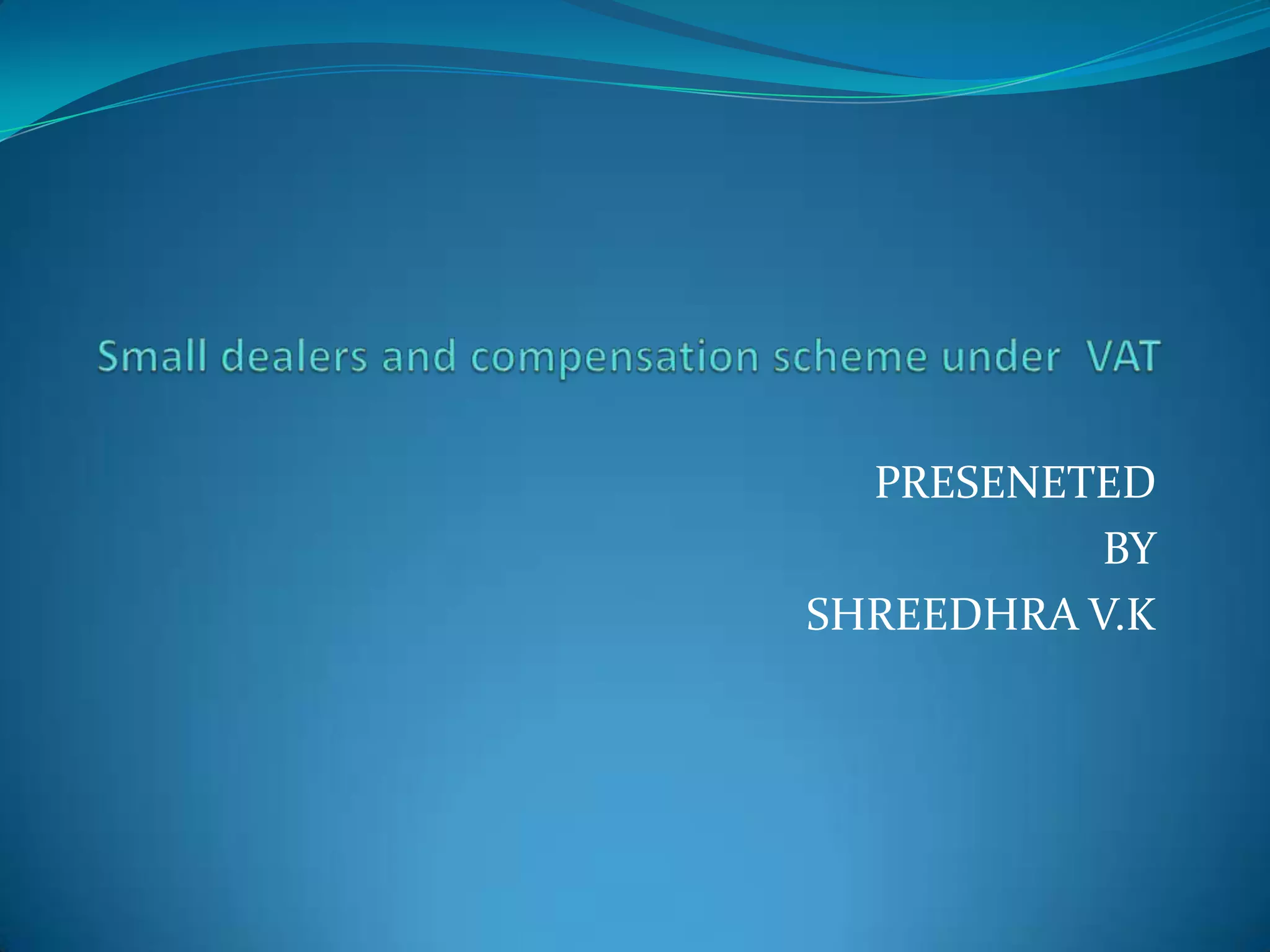 Small dealers and compensation scheme under VAT

PRESENETED
BY
SHREEDHRA V.K